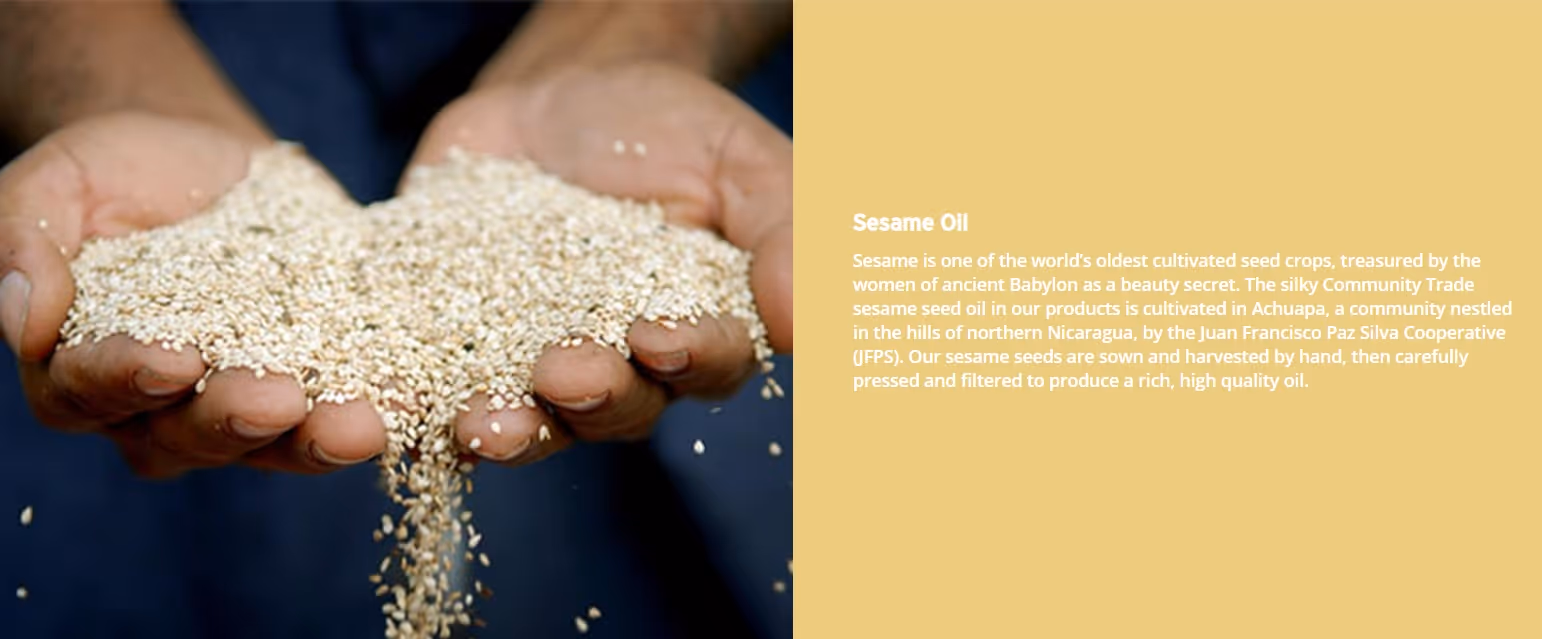 Sesame Oil

Sesame is one of the world's oldest cultivated seed crops, treasured by the women of ancient Babylon as a beauty secret. The silky Community Trade sesame seed oil in our products is cultivated in Achuapa, a community nestled in the hills of northern Nicaragua, by the Juan Francisco Paz Silva Cooperative (JFPS). Our sesame seeds are sown and harvested by hand, then carefully pressed and filtered to produce a rich, high quality oil.